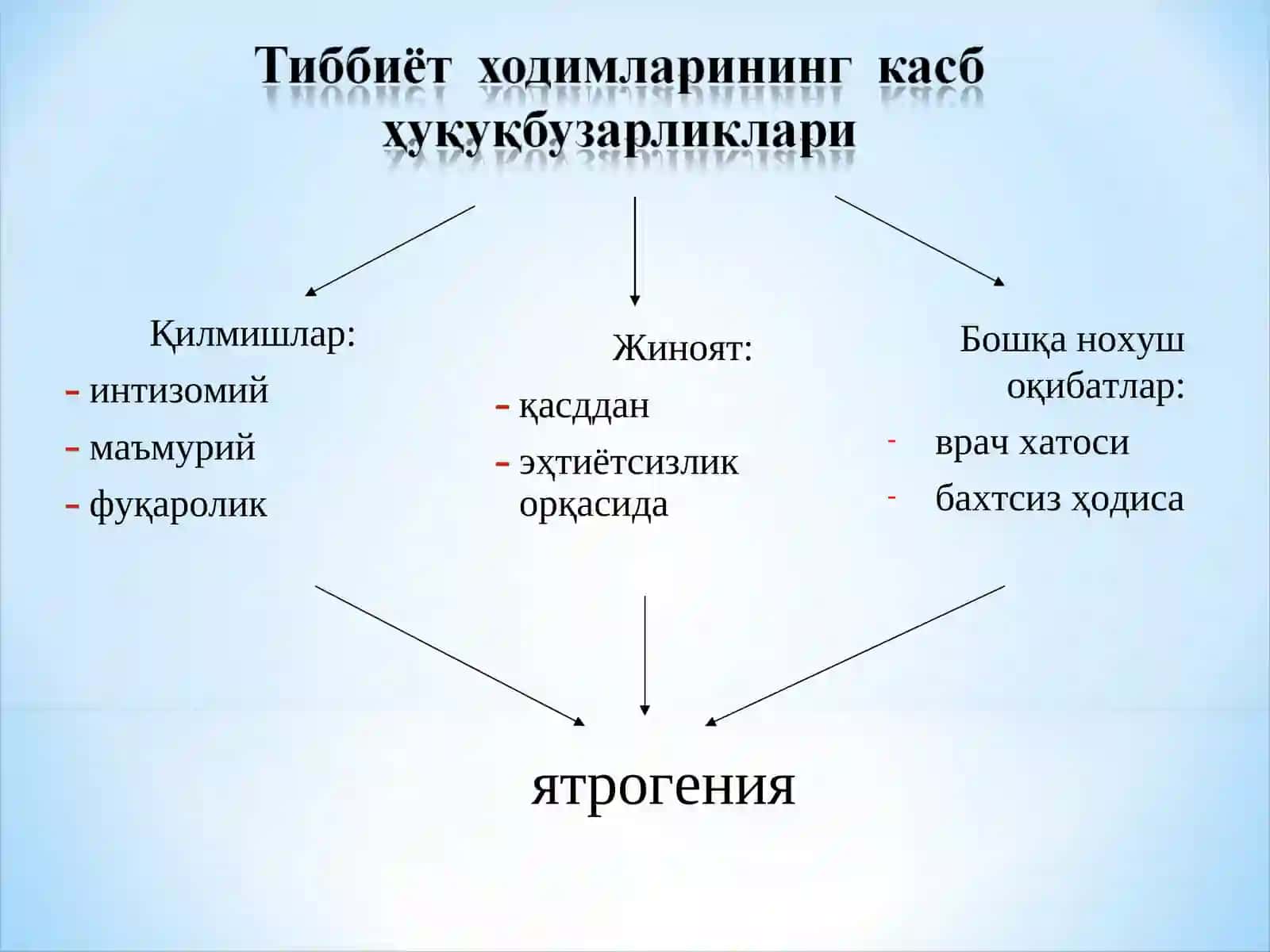 Тиббиёт ходимларининг касб ҳуқуқбузарликлари

Қилмишлар:
- интизомий
- маъмурий
- фуқаролик

Жиноят:
- қасддан
- эҳтиётсизлик орқасида

Бошқа нохуш оқибатлар:
- врач хатоси
- бахтсиз ҳодиса

ятрогения